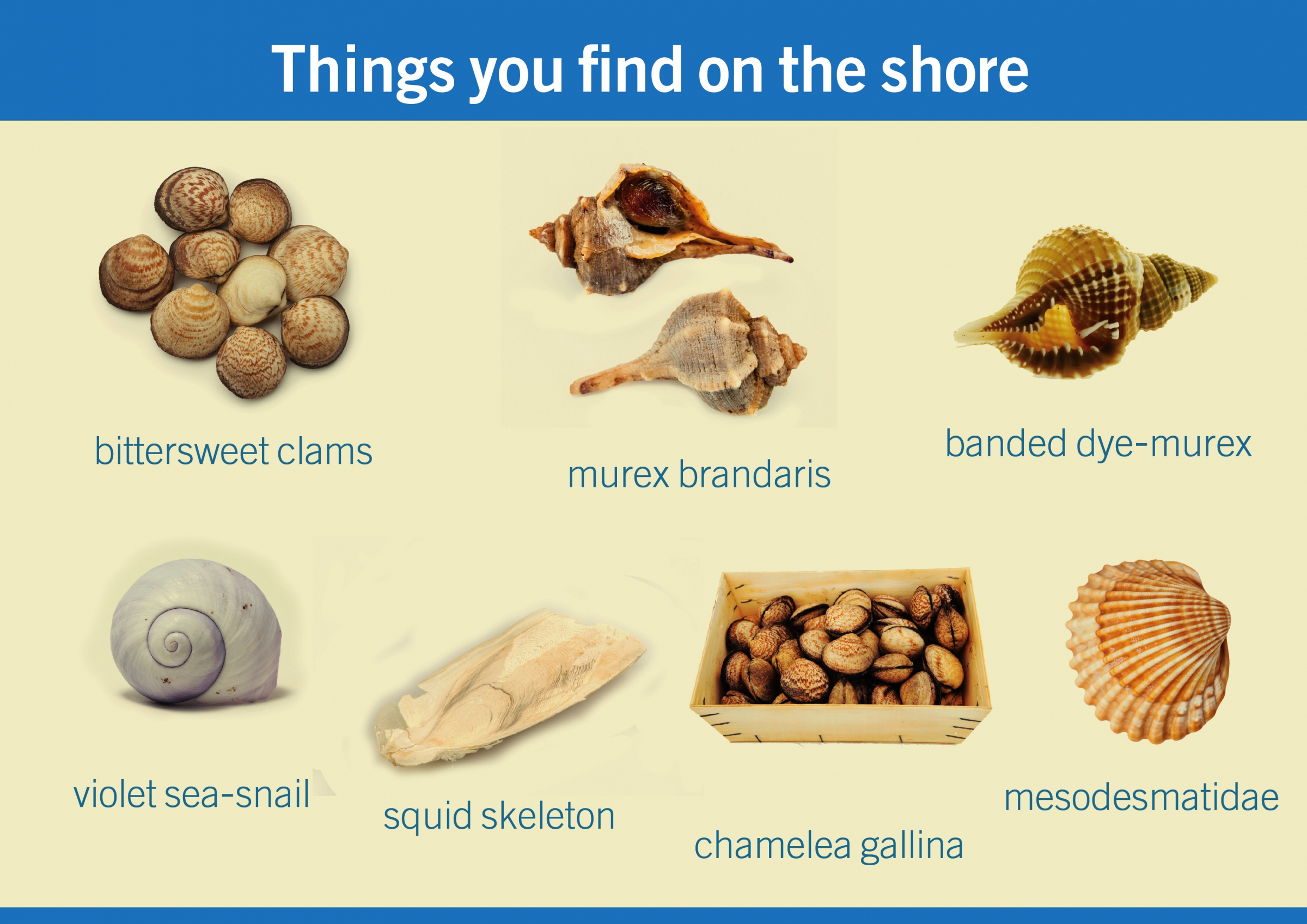 Things you find on the shore

bittersweet clams

murex brandaris

banded dye-murex

violet sea-snail

squid skeleton

chamelea gallina

mesodesmatidae